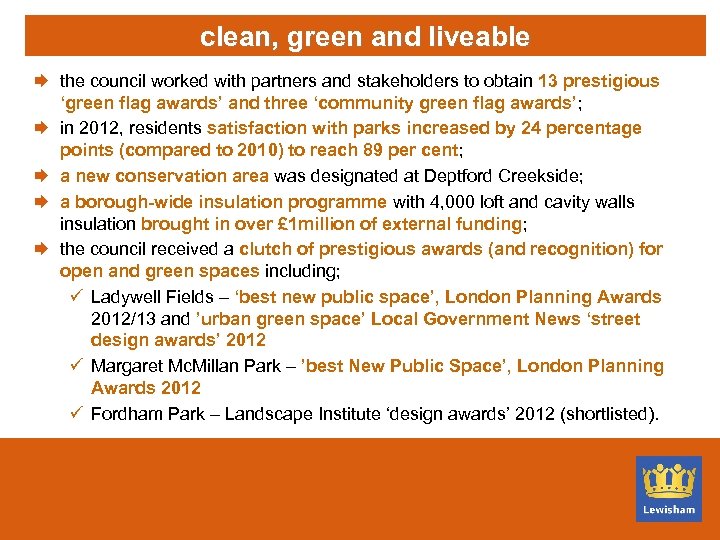 clean, green and liveable

the council worked with partners and stakeholders to obtain 13 prestigious 'green flag awards' and three 'community green flag awards';

in 2012, residents satisfaction with parks increased by 24 percentage points (compared to 2010) to reach 89 per cent;

a new conservation area was designated at Deptford Creekside;

a borough-wide insulation programme with 4,000 loft and cavity walls insulation brought in over £1million of external funding;

the council received a clutch of prestigious awards (and recognition) for open and green spaces including;

✓ Ladywell Fields – 'best new public space', London Planning Awards 2012/13 and 'urban green space' Local Government News 'street design awards' 2012

✓ Margaret McMillan Park – 'best New Public Space', London Planning Awards 2012

✓ Fordham Park – Landscape Institute 'design awards' 2012 (shortlisted).

Lewisham